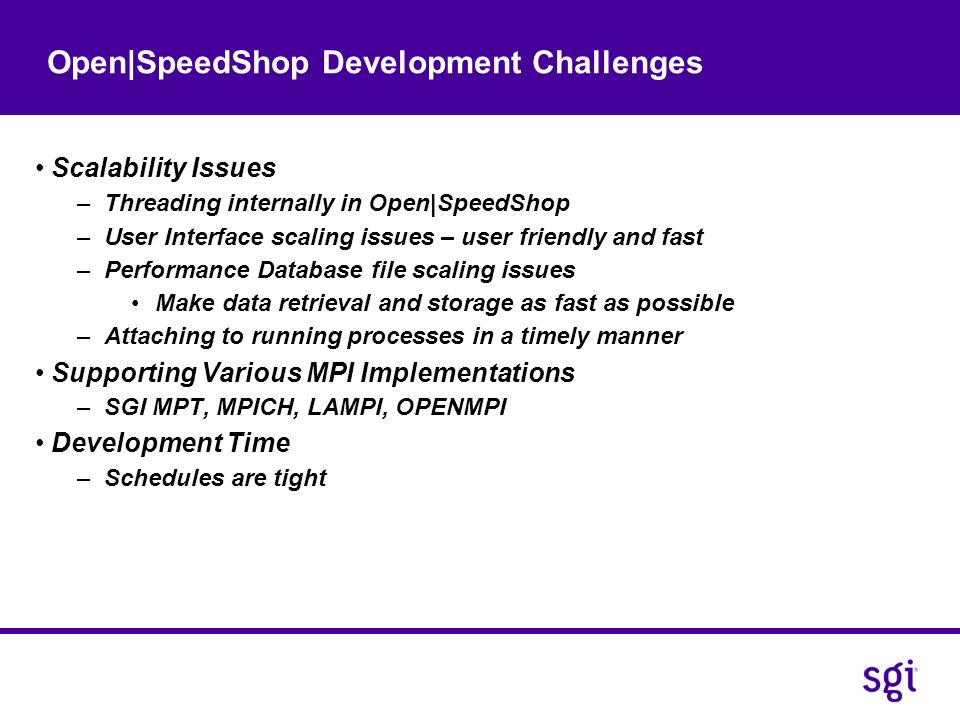 Open|SpeedShop Development Challenges

• Scalability Issues
– Threading internally in Open|SpeedShop
– User Interface scaling issues – user friendly and fast
– Performance Database file scaling issues
• Make data retrieval and storage as fast as possible
– Attaching to running processes in a timely manner
• Supporting Various MPI Implementations
– SGI MPT, MPICH, LAMPI, OPENMPI
• Development Time
– Schedules are tight

sgi